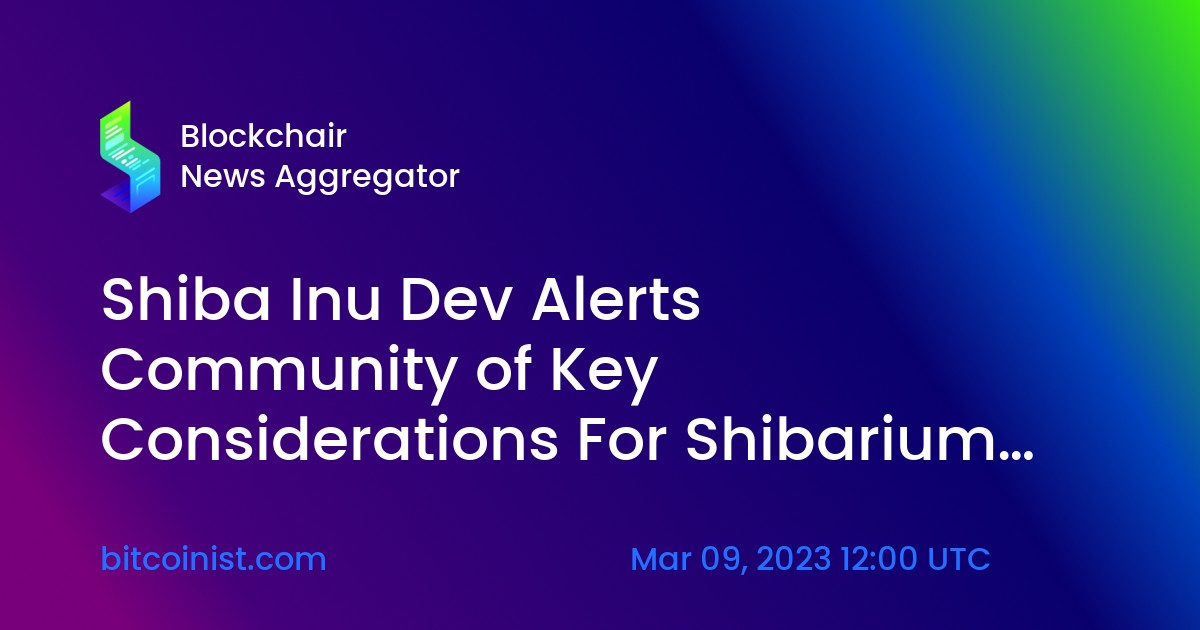 Blockchair
News Aggregator

Shiba Inu Dev Alerts Community of Key Considerations For Shibarium…

bitcoinist.com

Mar 09, 2023 12:00 UTC